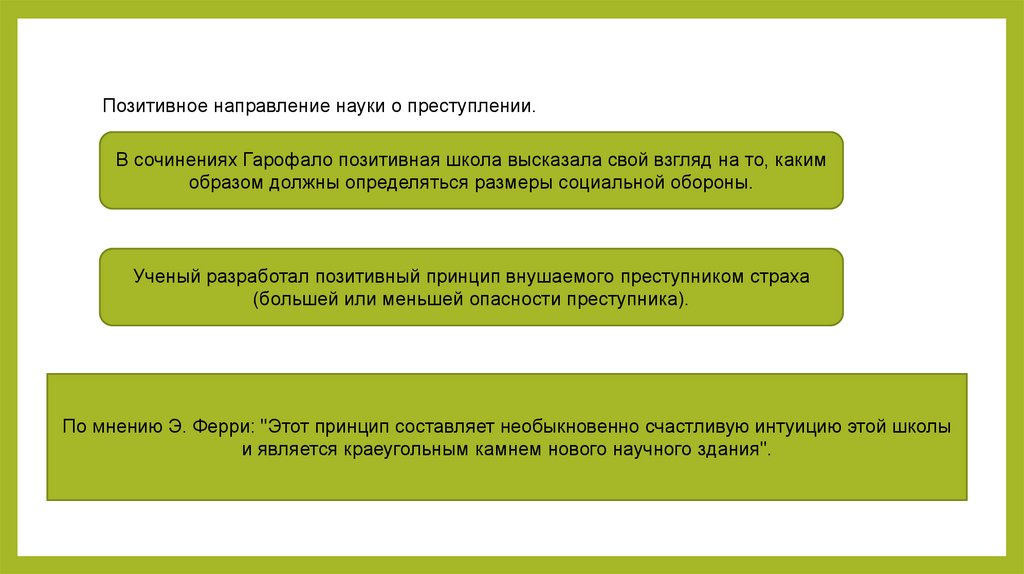 Позитивное направление науки о преступлении.

В сочинениях Гарофало позитивная школа высказала свой взгляд на то, каким образом должны определяться размеры социальной обороны.

Ученый разработал позитивный принцип внушаемого преступником страха (большей или меньшей опасности преступника).

По мнению Э. Ферри: "Этот принцип составляет необыкновенно счастливую интуицию этой школы и является краеугольным камнем нового научного здания".